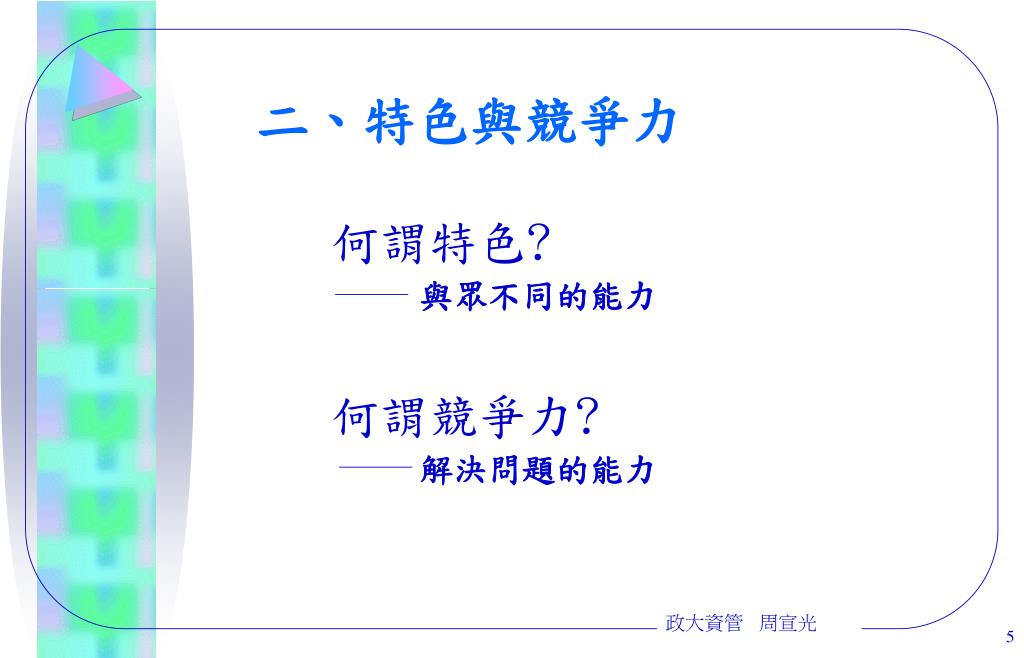 二、特色與競爭力

何謂特色?
—— 與眾不同的能力

何謂競爭力?
—— 解決問題的能力

政大資管 周宣光

5